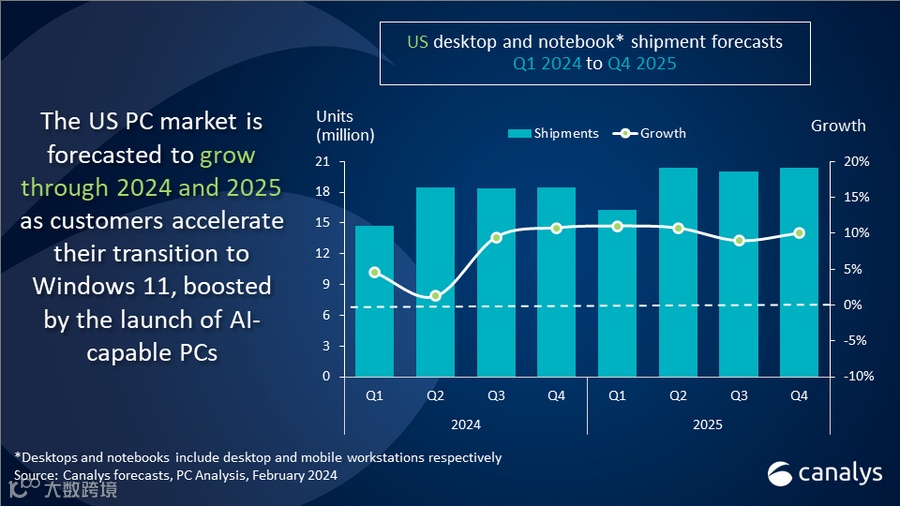 US desktop and notebook* shipment forecasts
Q1 2024 to Q4 2025

The US PC market is forecasted to grow through 2024 and 2025 as customers accelerate their transition to Windows 11, boosted by the launch of AI-capable PCs

Units (million)

Shipments

Growth

Growth

21
18
15
12
9
6
3
0

20%
15%
10%
5%
0%
-5%
-10%

Q1
Q2
Q3
Q4
Q1
Q2
Q3
Q4

2024
2025

*Desktops and notebooks include desktop and mobile workstations respectively
Source: Canalys forecasts, PC Analysis, February 2024

大数跨境

canalys